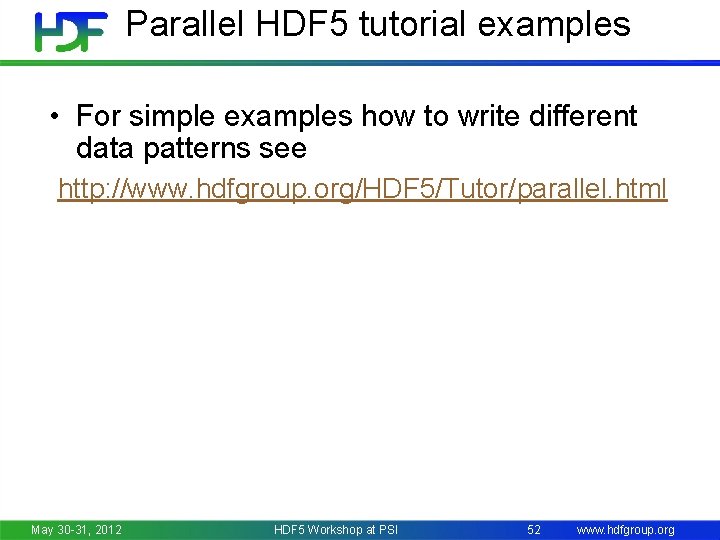 HDF Parallel HDF5 tutorial examples

• For simple examples how to write different data patterns see

http://www.hdfgroup.org/HDF5/Tutor/parallel.html

May 30-31, 2012 HDF5 Workshop at PSI 52 www.hdfgroup.org